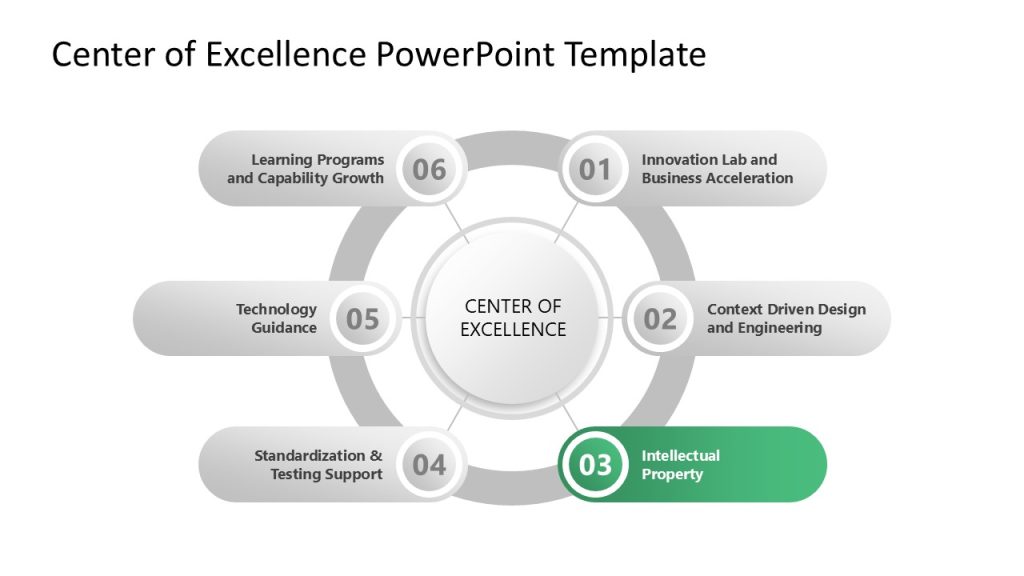 Center of Excellence PowerPoint Template

CENTER OF EXCELLENCE

01 Innovation Lab and Business Acceleration

02 Context Driven Design and Engineering

03 Intellectual Property

04 Standardization & Testing Support

05 Technology Guidance

06 Learning Programs and Capability Growth